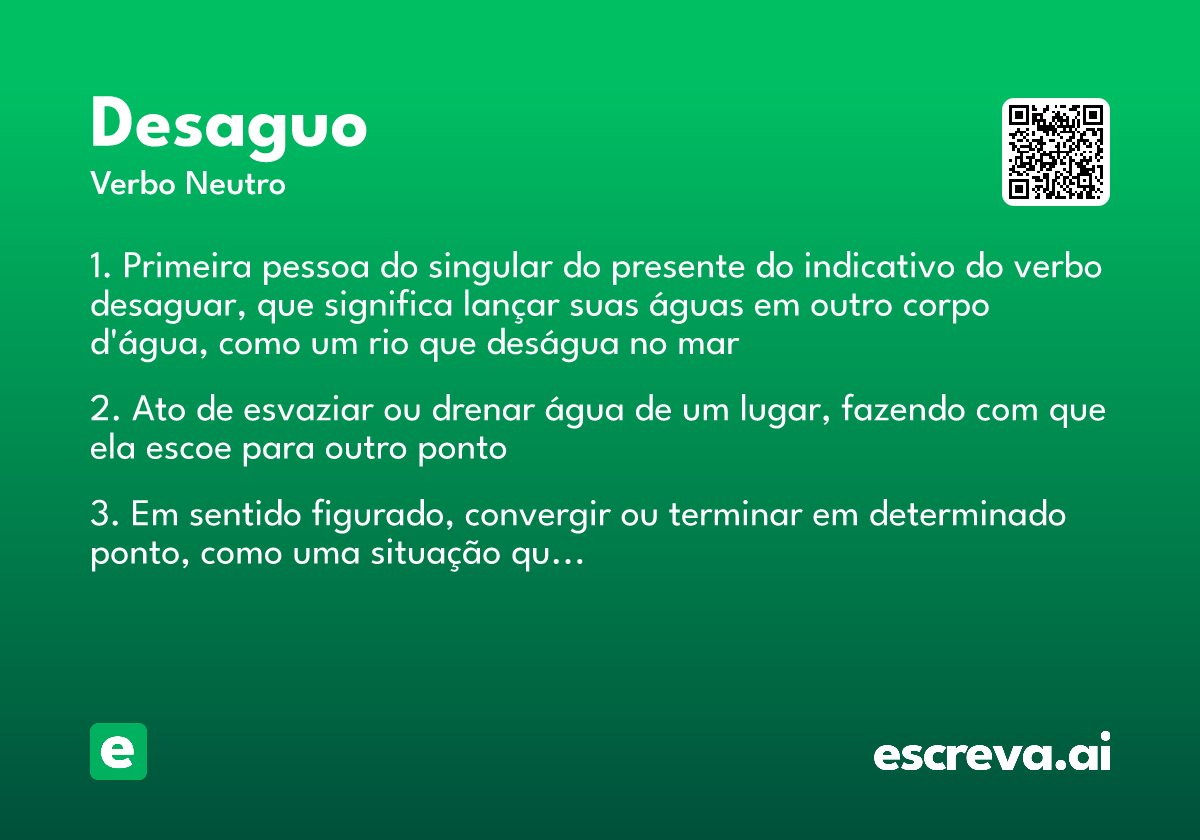 Desaguo
Verbo Neutro

1. Primeira pessoa do singular do presente do indicativo do verbo desaguar, que significa lançar suas águas em outro corpo d'água, como um rio que deságua no mar

2. Ato de esvaziar ou drenar água de um lugar, fazendo com que ela escoe para outro ponto

3. Em sentido figurado, convergir ou terminar em determinado ponto, como uma situação qu…

e

escreva.ai